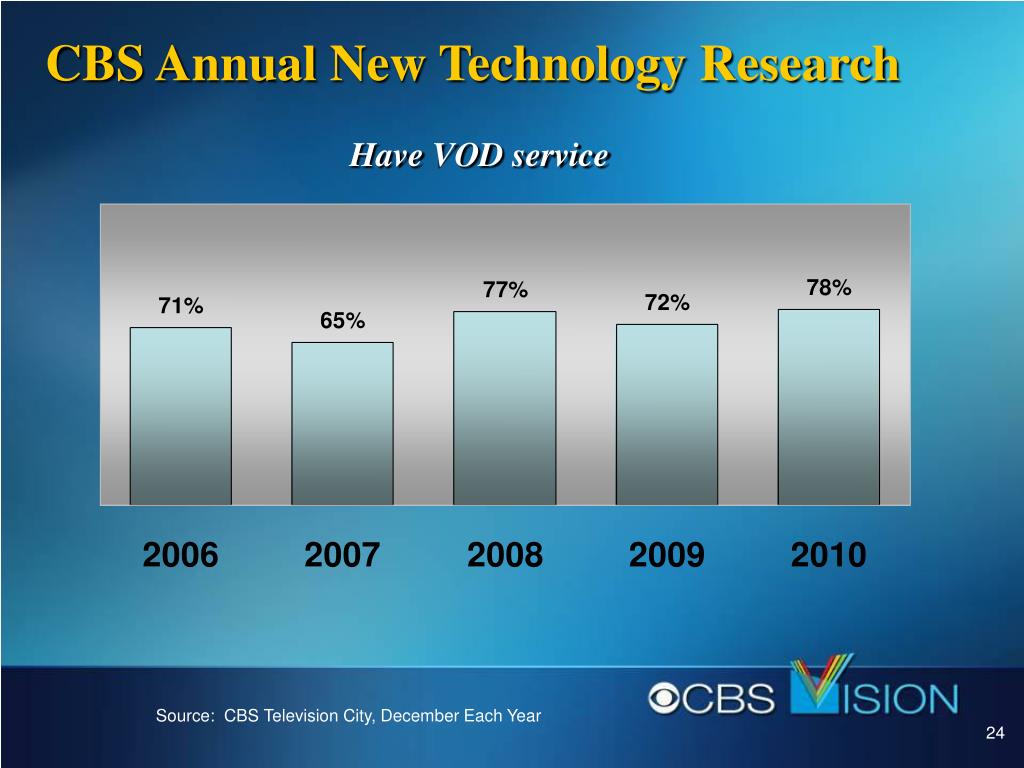 CBS Annual New Technology Research

Have VOD service

71%
65%
77%
72%
78%

2006 2007 2008 2009 2010

Source: CBS Television City, December Each Year

CBS VISION

24